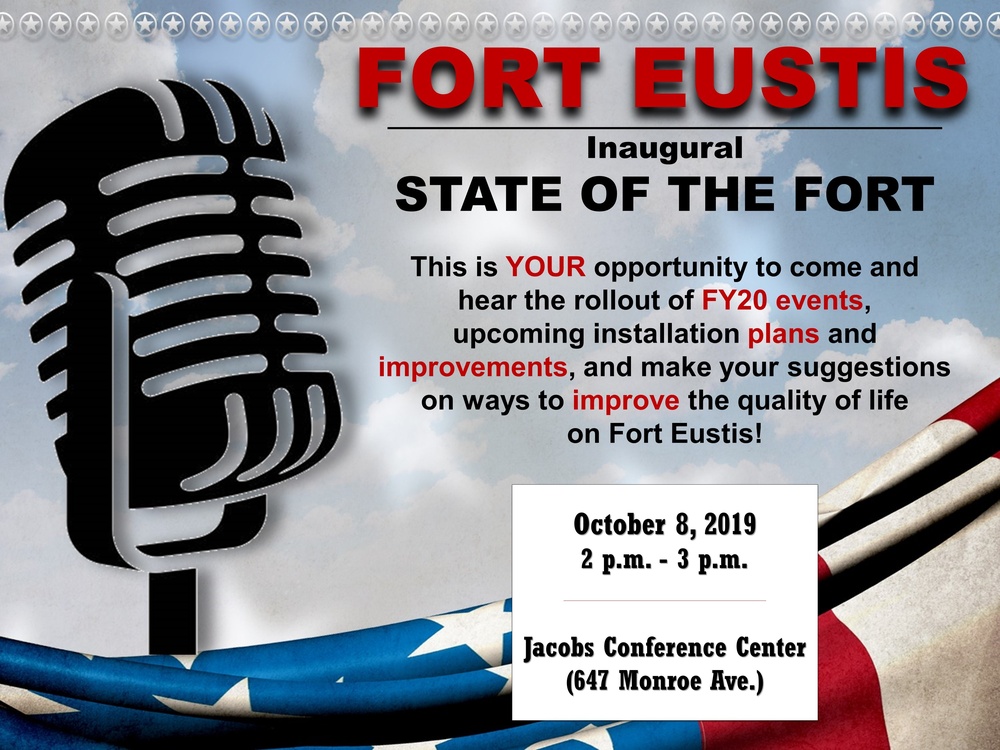 FORT EUSTIS

Inaugural
STATE OF THE FORT

This is YOUR opportunity to come and hear the rollout of FY20 events, upcoming installation plans and improvements, and make your suggestions on ways to improve the quality of life on Fort Eustis!

October 8, 2019
2 p.m. - 3 p.m.

Jacobs Conference Center
(647 Monroe Ave.)